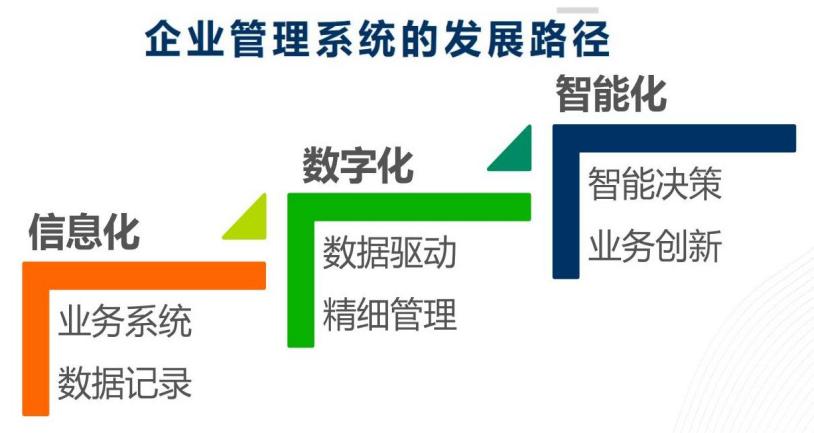 企业管理系统的发展路径

信息化
业务系统
数据记录

数字化
数据驱动
精细管理

智能化
智能决策
业务创新